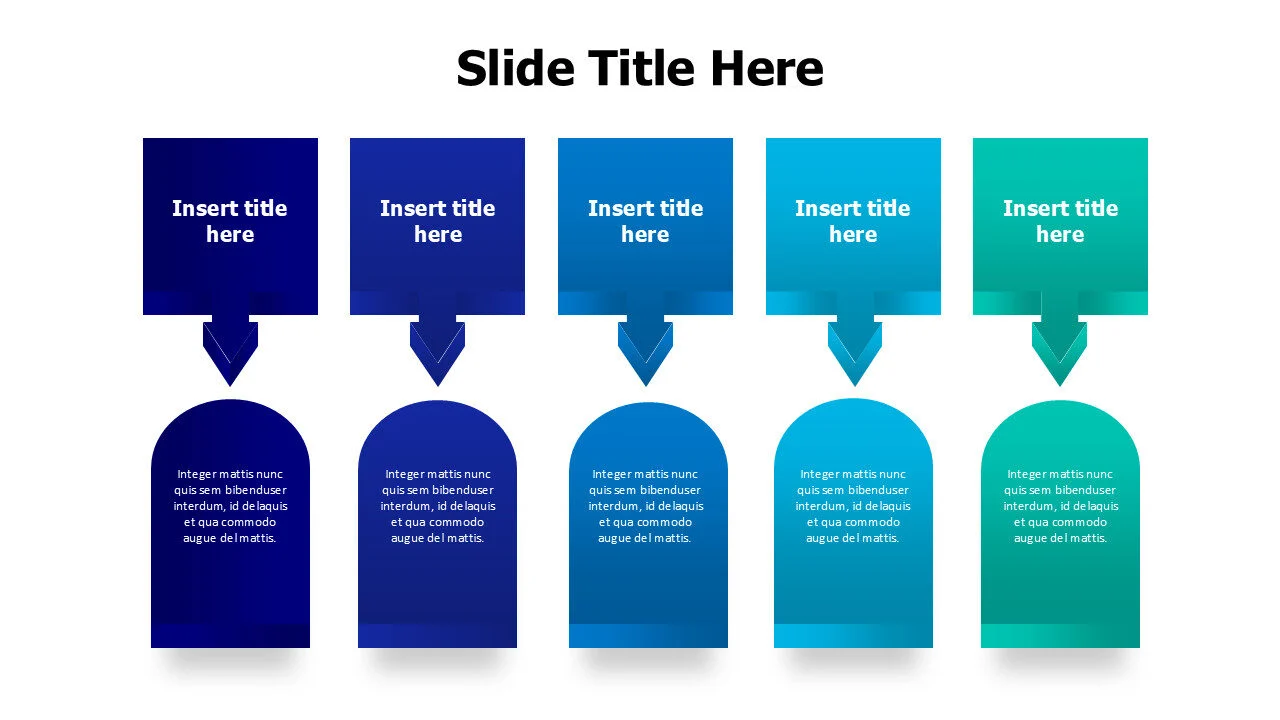 Slide Title Here

Insert title here

Integer mattis nunc quis sem bibenduser interdum, id delaquis et qua commodo augue del mattis.

Insert title here

Integer mattis nunc quis sem bibenduser interdum, id delaquis et qua commodo augue del mattis.

Insert title here

Integer mattis nunc quis sem bibenduser interdum, id delaquis et qua commodo augue del mattis.

Insert title here

Integer mattis nunc quis sem bibenduser interdum, id delaquis et qua commodo augue del mattis.

Insert title here

Integer mattis nunc quis sem bibenduser interdum, id delaquis et qua commodo augue del mattis.